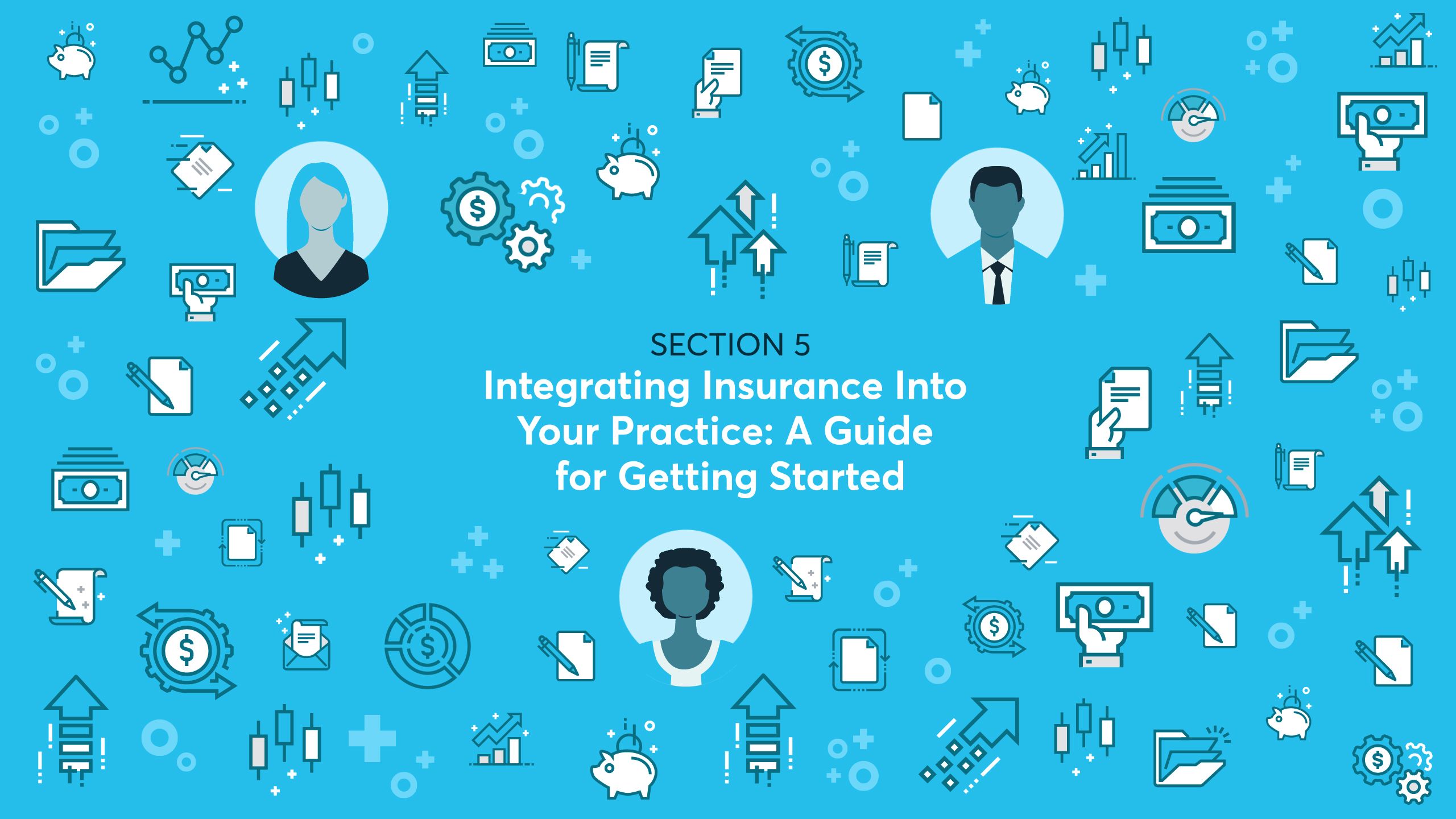 SECTION 5

Integrating Insurance Into Your Practice: A Guide for Getting Started